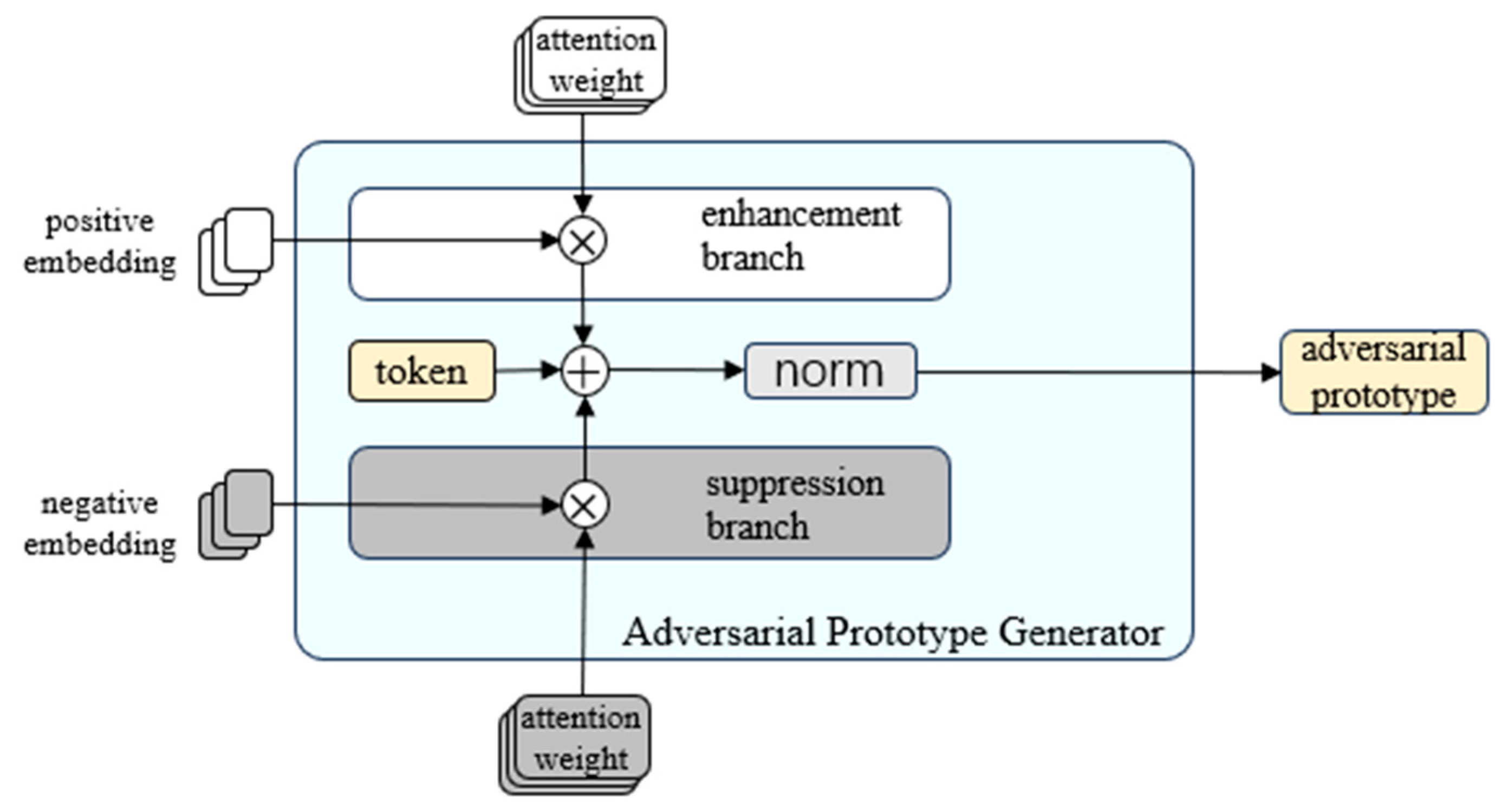 attention weight

positive embedding

enhancement branch

token

norm

adversarial prototype

negative embedding

suppression branch

Adversarial Prototype Generator

attention weight